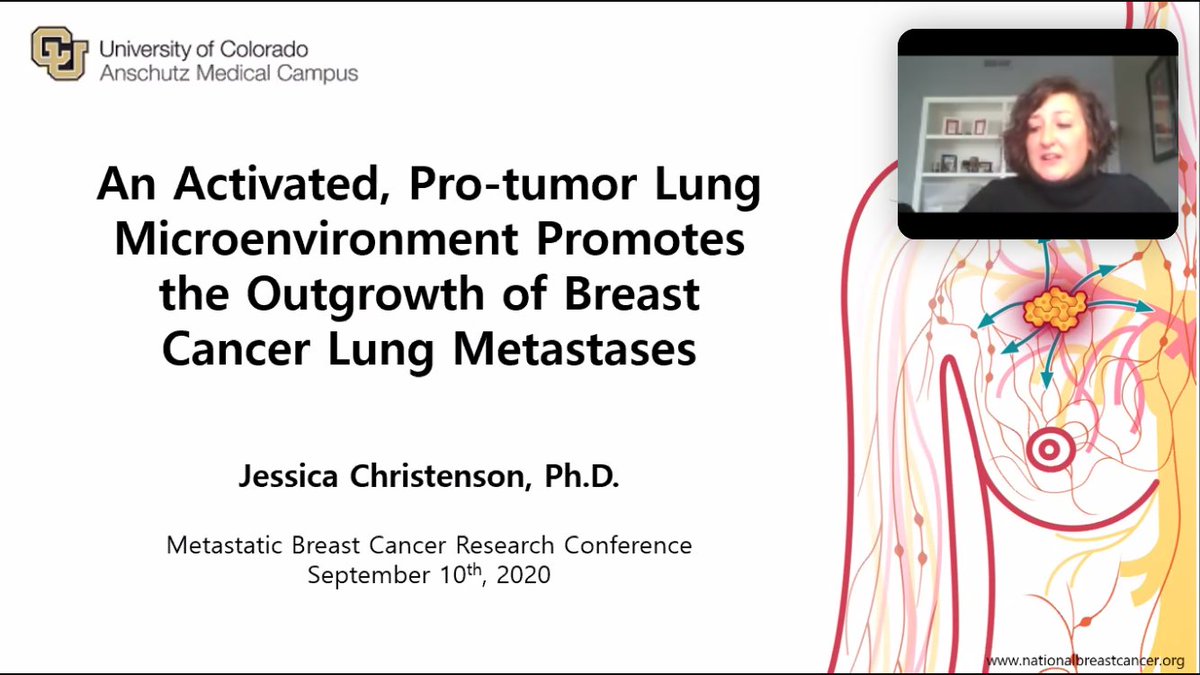 University of Colorado
Anschutz Medical Campus

An Activated, Pro-tumor Lung Microenvironment Promotes the Outgrowth of Breast Cancer Lung Metastases

Jessica Christenson, Ph.D.

Metastatic Breast Cancer Research Conference
September 10$^{th}$, 2020

www.nationalbreastcancer.org